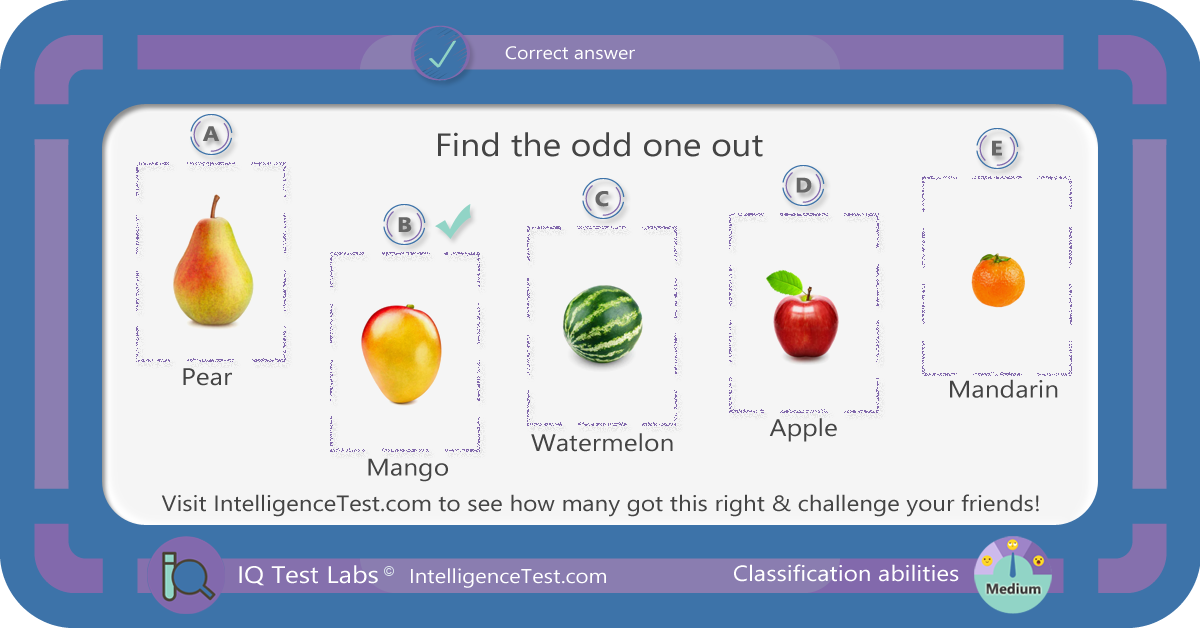 Correct answer

Find the odd one out

A
Pear

B
Mango

C
Watermelon

D
Apple

E
Mandarin

Visit IntelligenceTest.com to see how many got this right & challenge your friends!

IQ Test Labs © IntelligenceTest.com

Classification abilities

Medium